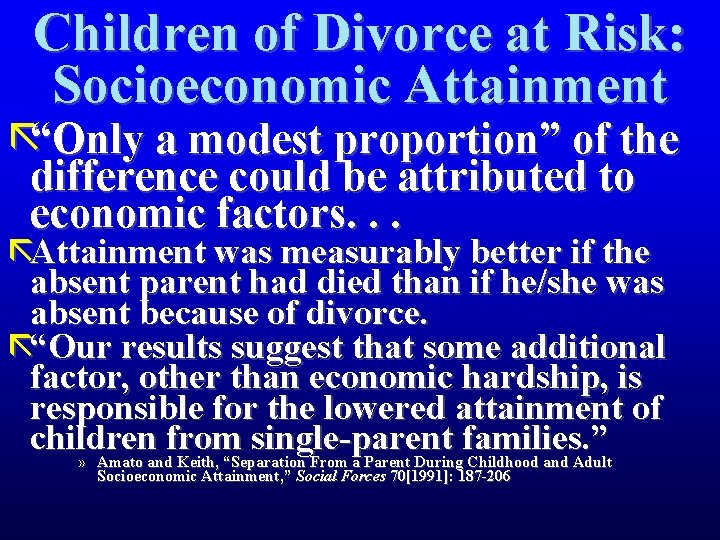 Children of Divorce at Risk: Socioeconomic Attainment

“Only a modest proportion” of the difference could be attributed to economic factors. . .

Attainment was measurably better if the absent parent had died than if he/she was absent because of divorce.

“Our results suggest that some additional factor, other than economic hardship, is responsible for the lowered attainment of children from single-parent families.”

» Amato and Keith, “Separation From a Parent During Childhood and Adult Socioeconomic Attainment,” Social Forces 70[1991]: 187-206